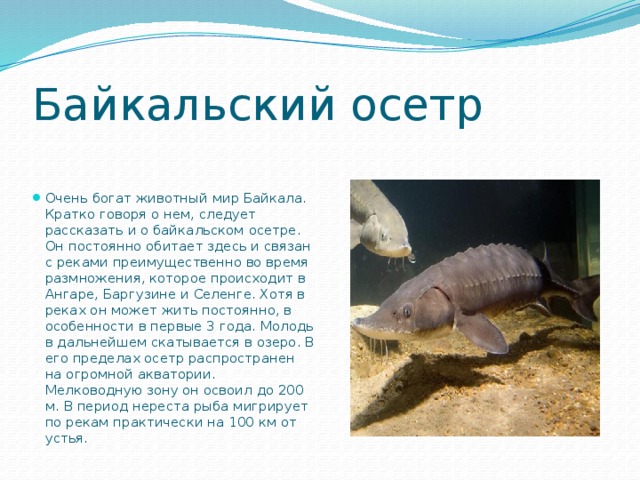 Байкальский осетр

Очень богат животный мир Байкала. Кратко говоря о нем, следует рассказать и о байкальском осетре. Он постоянно обитает здесь и связан с реками преимущественно во время размножения, которое происходит в Ангаре, Баргузине и Селенге. Хотя в реках он может жить постоянно, в особенности в первые 3 года. Молодь в дальнейшем скатывается в озеро. В его пределах осетр распространен на огромной акватории. Мелководную зону он освоил до 200 м. В период нереста рыба мигрирует по рекам практически на 100 км от устья.